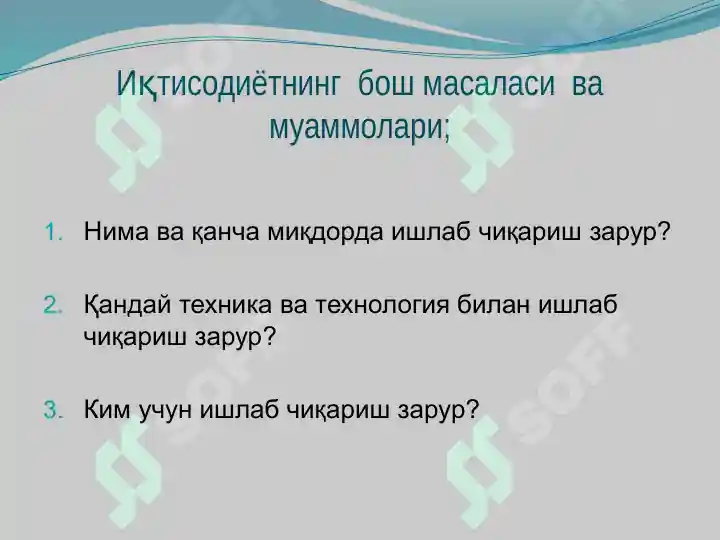 Иқтисодиётнинг бош масаласи ва муаммолари;

1. Нима ва қанча миқдорда ишлаб чиқариш зарур?

2. Қандай техника ва технология билан ишлаб чиқариш зарур?

3. Ким учун ишлаб чиқариш зарур?

SOFF